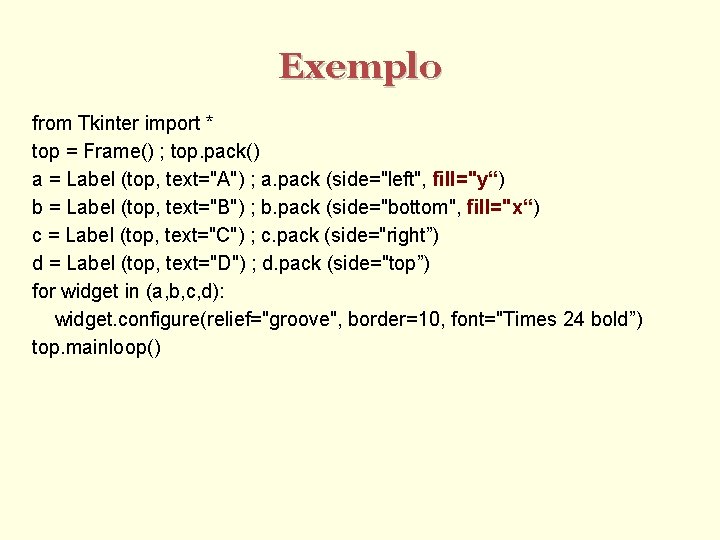 Exemplo

from Tkinter import *
top = Frame() ; top.pack()
a = Label (top, text="A") ; a.pack (side="left", fill="y“)
b = Label (top, text="B") ; b.pack (side="bottom", fill="x“)
c = Label (top, text="C") ; c.pack (side="right”)
d = Label (top, text="D") ; d.pack (side="top”)
for widget in (a,b,c,d):
    widget.configure(relief="groove", border=10, font="Times 24 bold”)
top.mainloop()